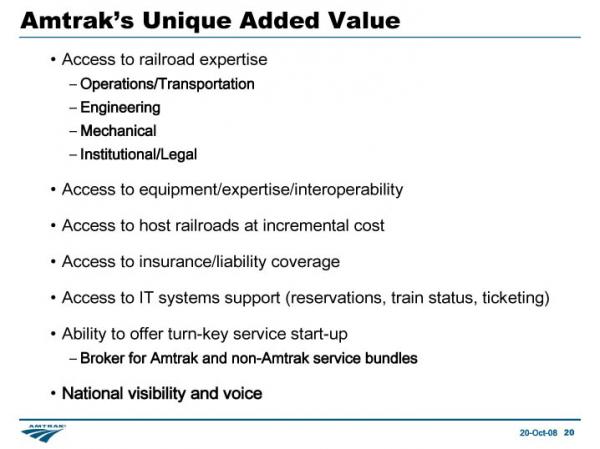 Amtrak's Unique Added Value

• Access to railroad expertise
– Operations/Transportation
– Engineering
– Mechanical
– Institutional/Legal

• Access to equipment/expertise/interoperability

• Access to host railroads at incremental cost

• Access to insurance/liability coverage

• Access to IT systems support (reservations, train status, ticketing)

• Ability to offer turn-key service start-up
– Broker for Amtrak and non-Amtrak service bundles

• National visibility and voice

AMTRAK

20-Oct-08 20